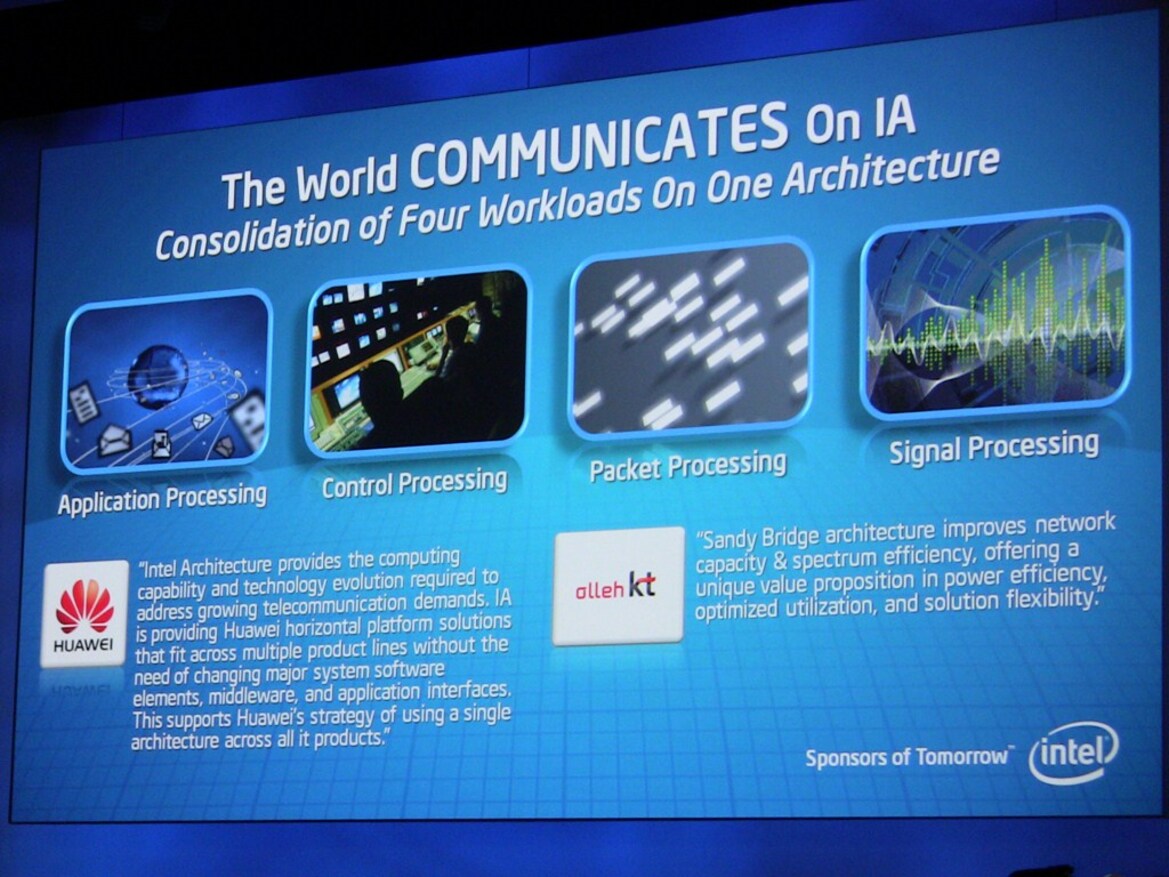 The World COMMUNICATES On IA
Consolidation of Four Workloads On One Architecture

Application Processing

Control Processing

Packet Processing

Signal Processing

HUAWEI

"Intel Architecture provides the computing capability and technology evolution required to address growing telecommunication demands. IA is providing Huawei horizontal platform solutions that fit across multiple product lines without the need of changing major system software elements, middleware, and application interfaces. This supports Huawei's strategy of using a single architecture across all it products."

olleh kt

"Sandy Bridge architecture improves network capacity & spectrum efficiency, offering a unique value proposition in power efficiency, optimized utilization, and solution flexibility."

Sponsors of Tomorrow™ intel